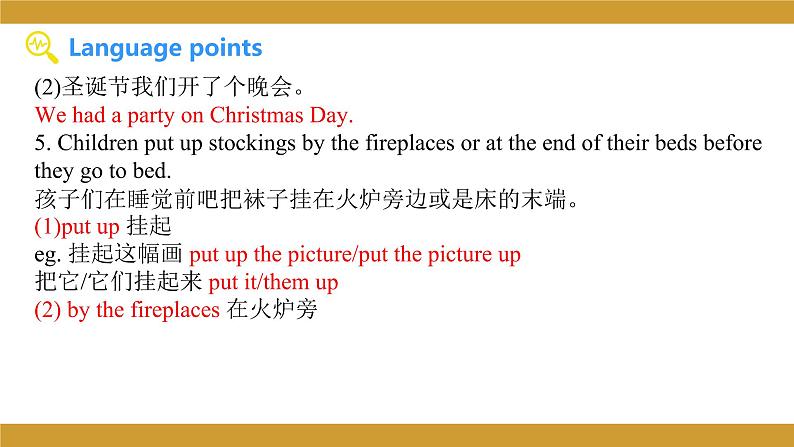 Language points

(2)圣诞节我们开了个晚会。
We had a party on Christmas Day.
5. Children put up stockings by the fireplaces or at the end of their beds before they go to bed.
孩子们在睡觉前吧把袜子挂在火炉旁边或是床的末端。
(1)put up 挂起
eg. 挂起这幅画 put up the picture/put the picture up
把它/它们挂起来 put it/them up
(2) by the fireplaces 在火炉旁